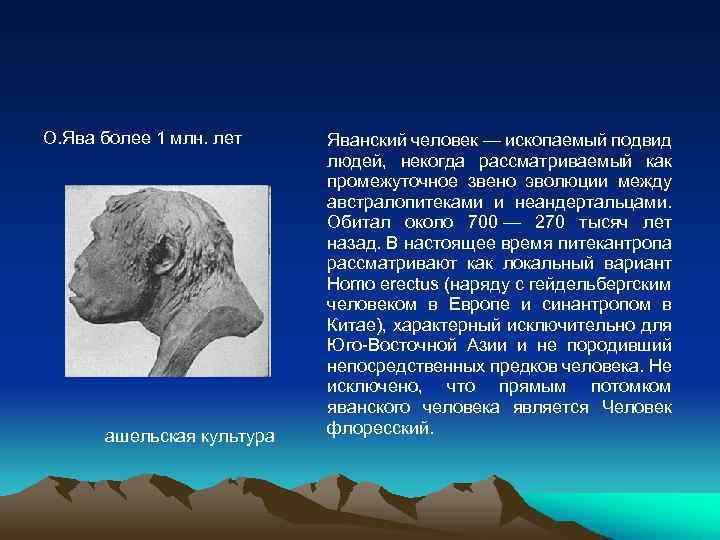 О.Ява более 1 млн. лет

ашельская культура

Яванский человек — ископаемый подвид людей, некогда рассматриваемый как промежуточное звено эволюции между австралопитеками и неандертальцами. Обитал около 700 — 270 тысяч лет назад. В настоящее время питекантропа рассматривают как локальный вариант Homo erectus (наряду с гейдельбергским человеком в Европе и синантропом в Китае), характерный исключительно для Юго-Восточной Азии и не породивший непосредственных предков человека. Не исключено, что прямым потомком яванского человека является Человек флоресский.